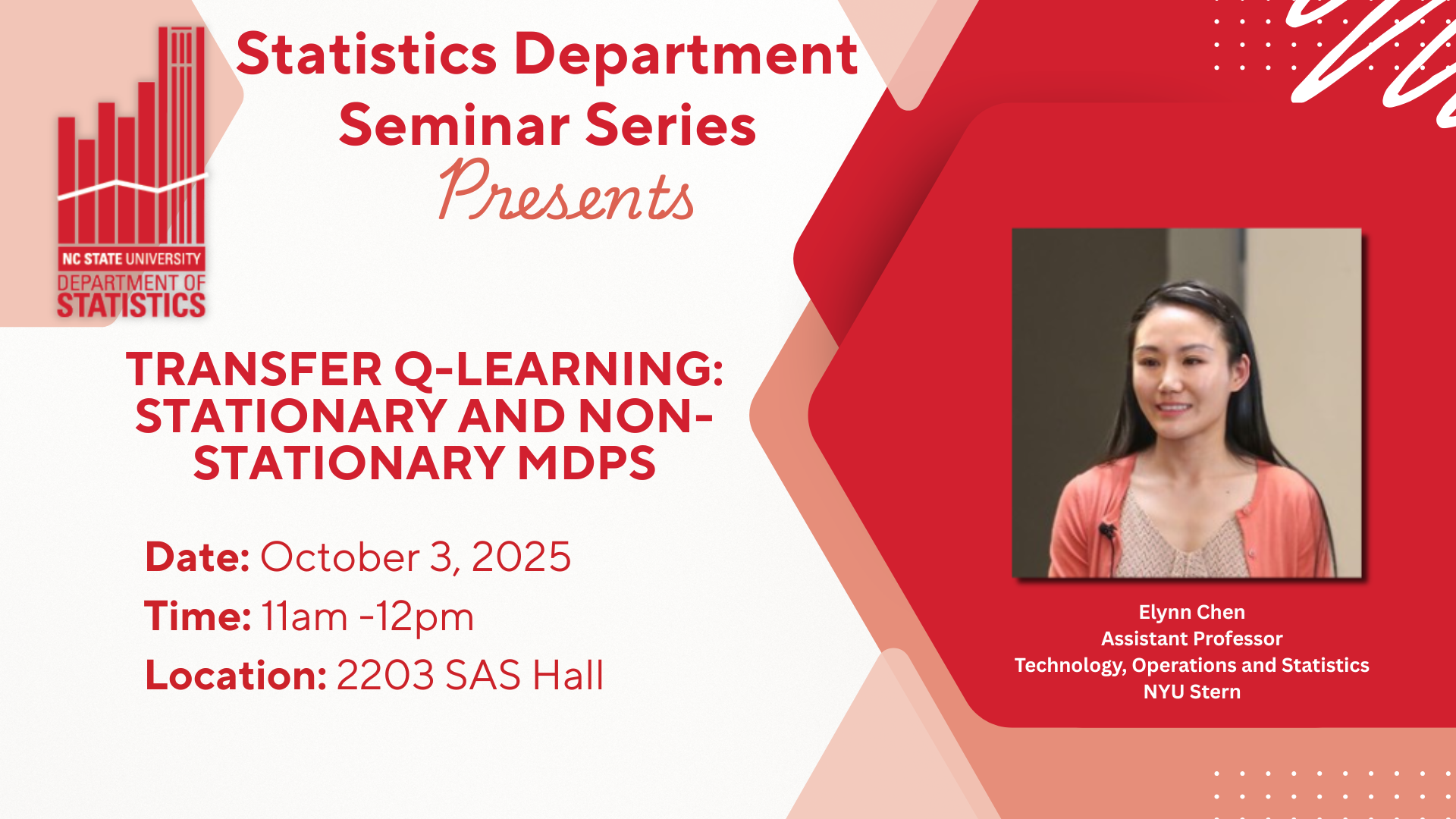 NC STATE UNIVERSITY
DEPARTMENT OF
STATISTICS

Statistics Department
Seminar Series
Presents

TRANSFER Q-LEARNING: STATIONARY AND NON-STATIONARY MDPS

Date: October 3, 2025
Time: 11am -12pm
Location: 2203 SAS Hall

Elynn Chen
Assistant Professor
Technology, Operations and Statistics
NYU Stern